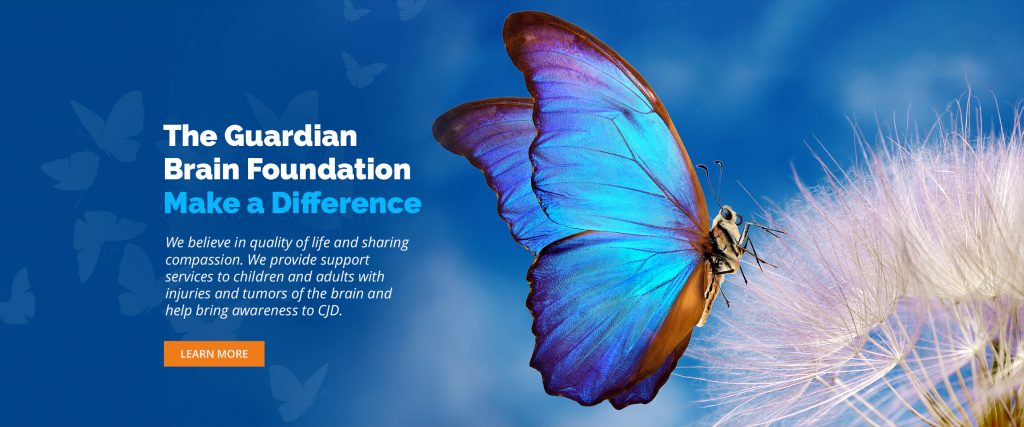 The Guardian Brain Foundation
Make a Difference

We believe in quality of life and sharing compassion. We provide support services to children and adults with injuries and tumors of the brain and help bring awareness to CJD.

LEARN MORE